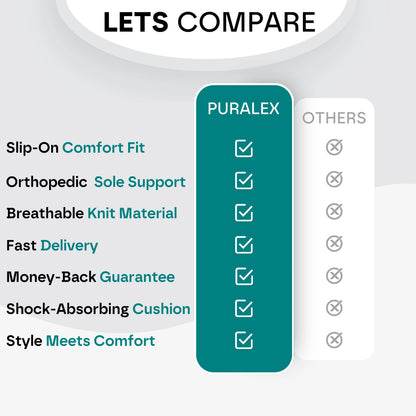 LETS COMPARE

| | PURALEX | OTHERS |
|---|---|---|
| Slip-On Comfort Fit | ☑ | ⊗ |
| Orthopedic Sole Support | ☑ | ⊗ |
| Breathable Knit Material | ☑ | ⊗ |
| Fast Delivery | ☑ | ⊗ |
| Money-Back Guarantee | ☑ | ⊗ |
| Shock-Absorbing Cushion | ☑ | ⊗ |
| Style Meets Comfort | ☑ | ⊗ |